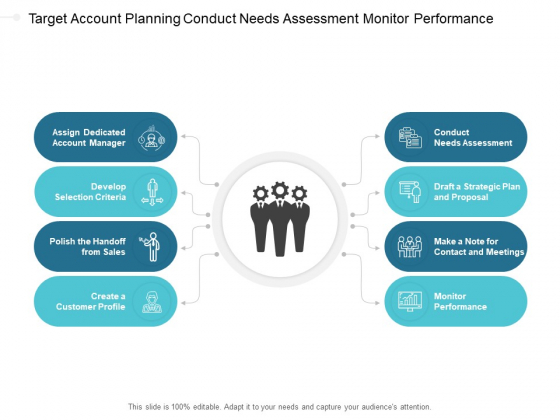 Target Account Planning Conduct Needs Assessment Monitor Performance

Assign Dedicated Account Manager

Develop Selection Criteria

Polish the Handoff from Sales

Create a Customer Profile

Conduct Needs Assessment

Draft a Strategic Plan and Proposal

Make a Note for Contact and Meetings

Monitor Performance

This slide is 100% editable. Adapt it to your needs and capture your audience's attention.